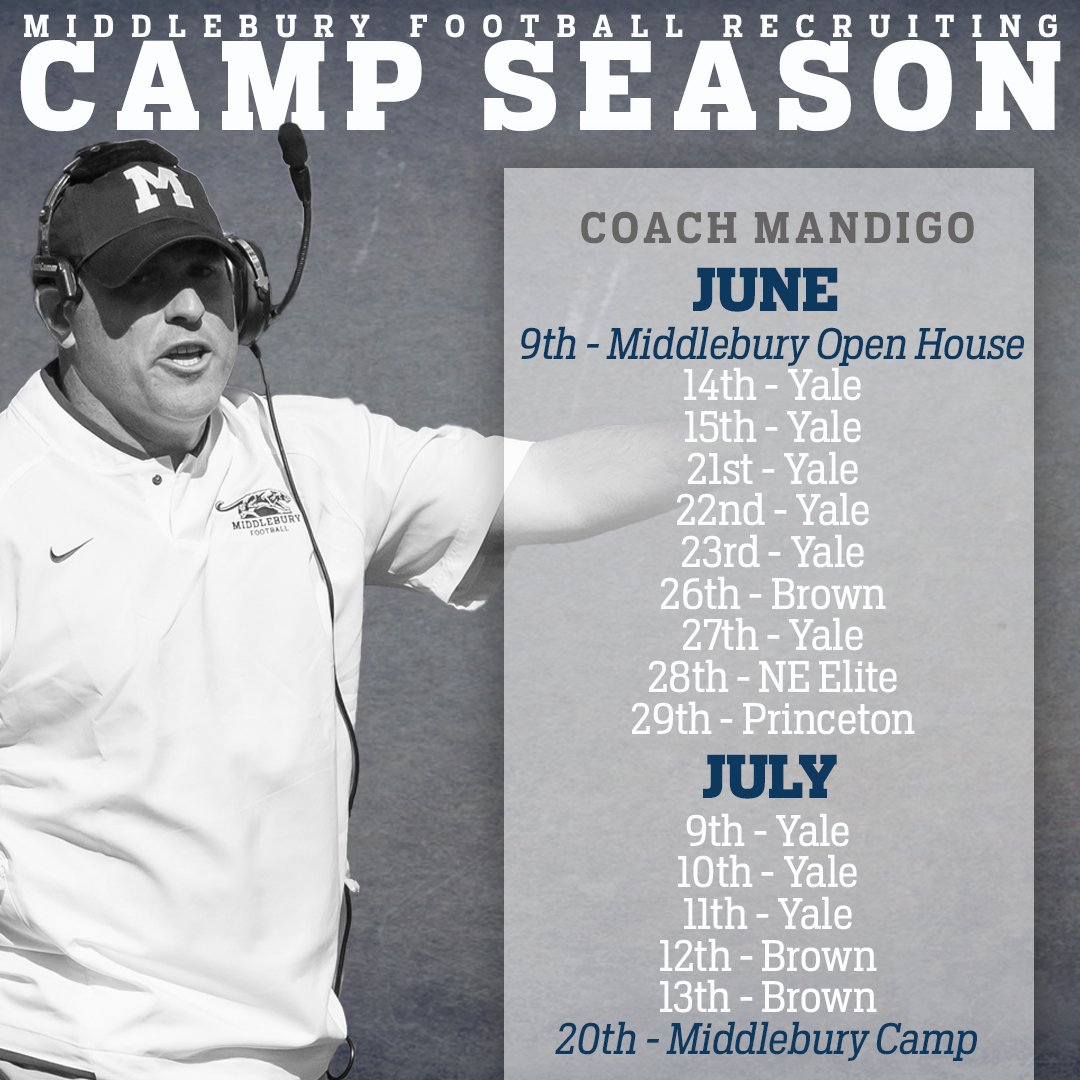 MIDDLEBURY FOOTBALL RECRUITING
CAMP SEASON

M

MIDDLEBURY FOOTBALL

COACH MANDIGO

JUNE
9th - Middlebury Open House
14th - Yale
15th - Yale
21st - Yale
22nd - Yale
23rd - Yale
26th - Brown
27th - Yale
28th - NE Elite
29th - Princeton

JULY
9th - Yale
10th - Yale
11th - Yale
12th - Brown
13th - Brown
20th - Middlebury Camp